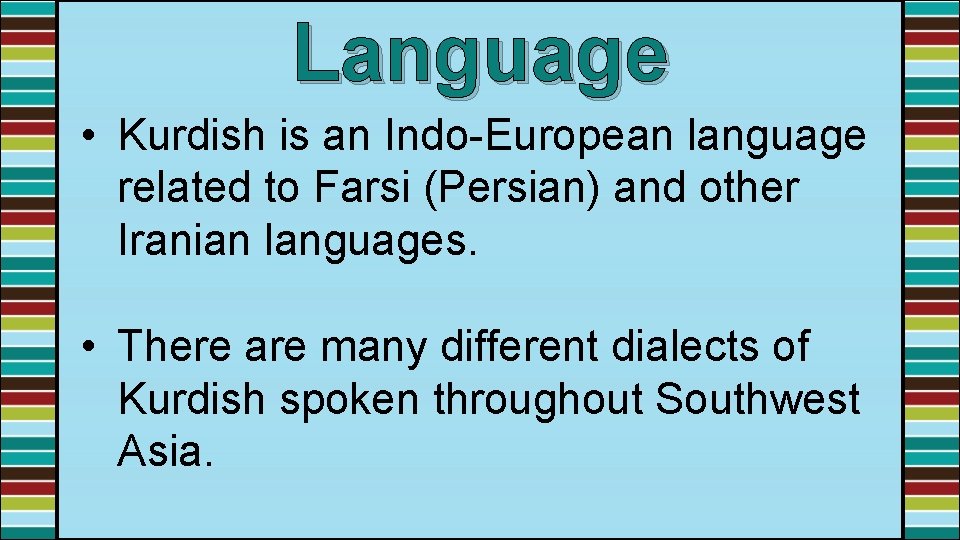 Language

• Kurdish is an Indo-European language related to Farsi (Persian) and other Iranian languages.

• There are many different dialects of Kurdish spoken throughout Southwest Asia.